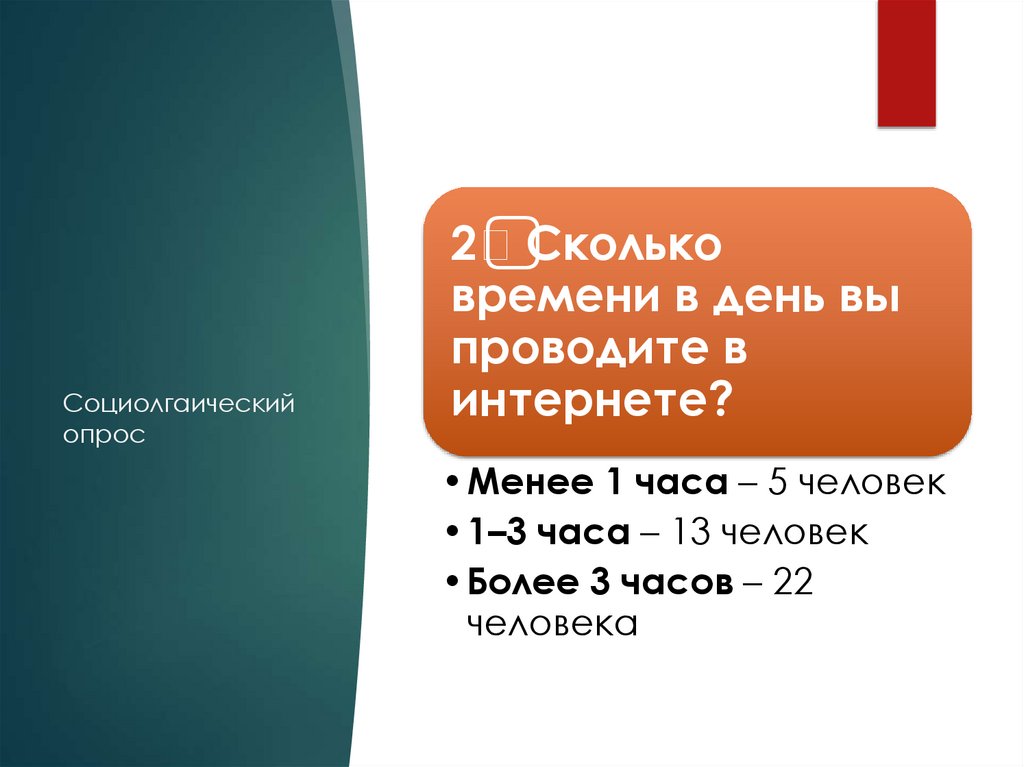 Социолгаический опрос

2 Сколько времени в день вы проводите в интернете?

• Менее 1 часа – 5 человек
• 1–3 часа – 13 человек
• Более 3 часов – 22 человека